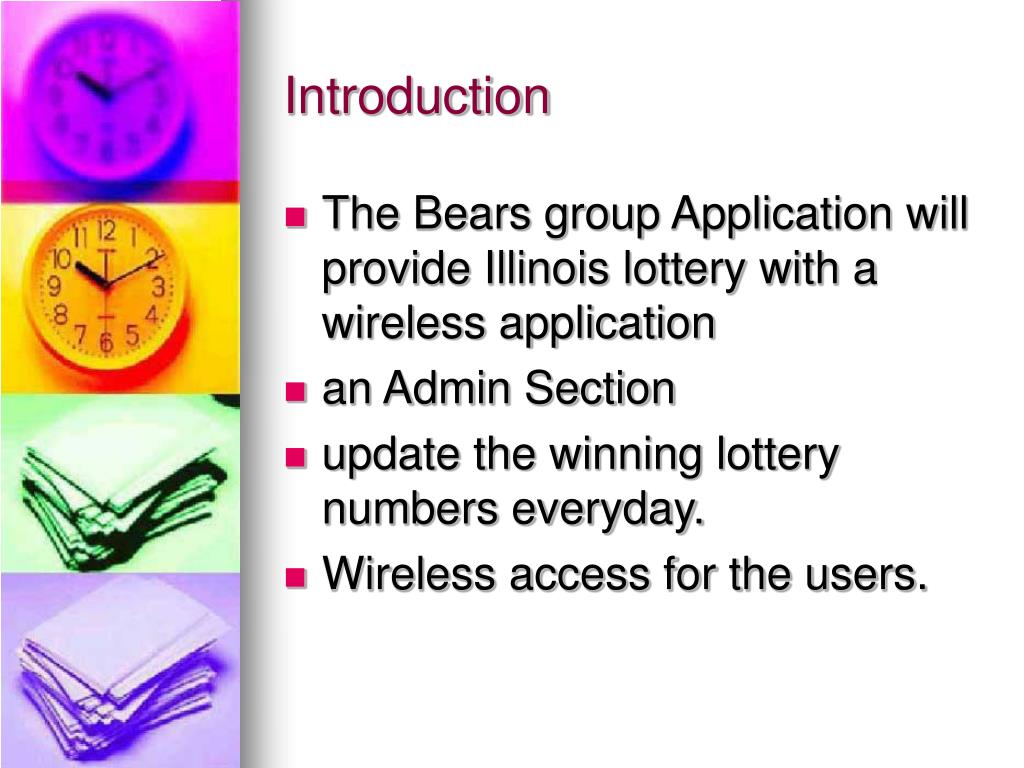 Introduction

- The Bears group Application will provide Illinois lottery with a wireless application
- an Admin Section
- update the winning lottery numbers everyday.
- Wireless access for the users.